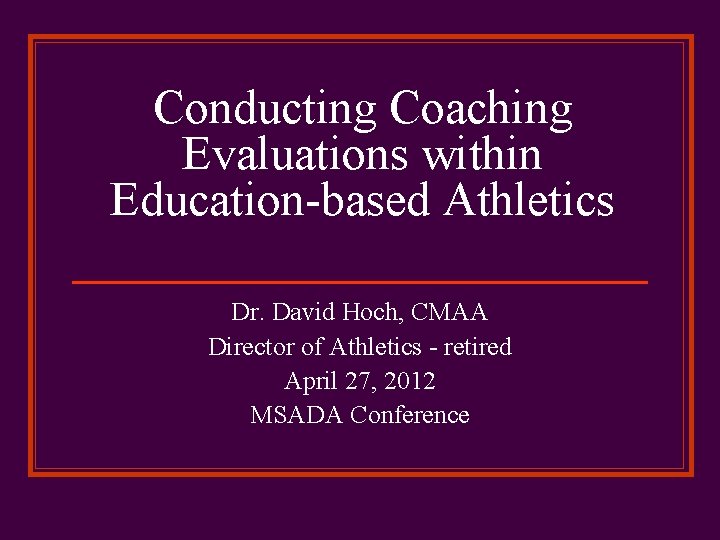 Conducting Coaching Evaluations within Education-based Athletics

Dr. David Hoch, CMAA
Director of Athletics - retired
April 27, 2012
MSADA Conference